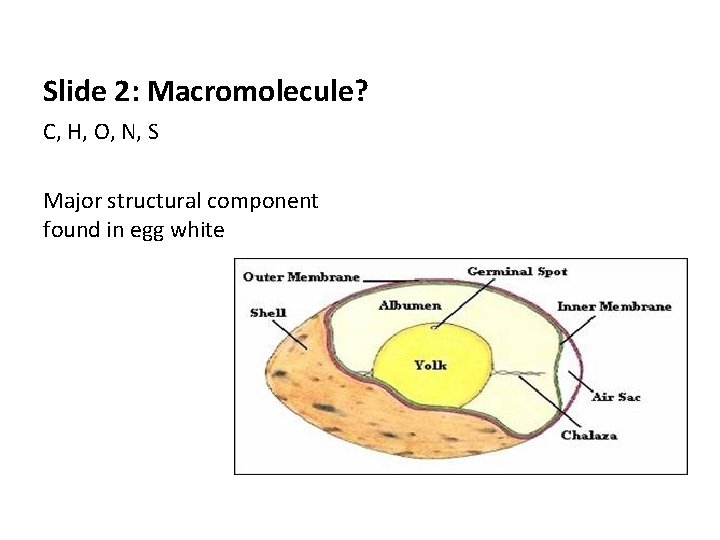 Slide 2: Macromolecule?

C, H, O, N, S

Major structural component found in egg white

Outer Membrane
Germinal Spot
Shell
Albumen
Inner Membrane
Yolk
Air Sac
Chalaza